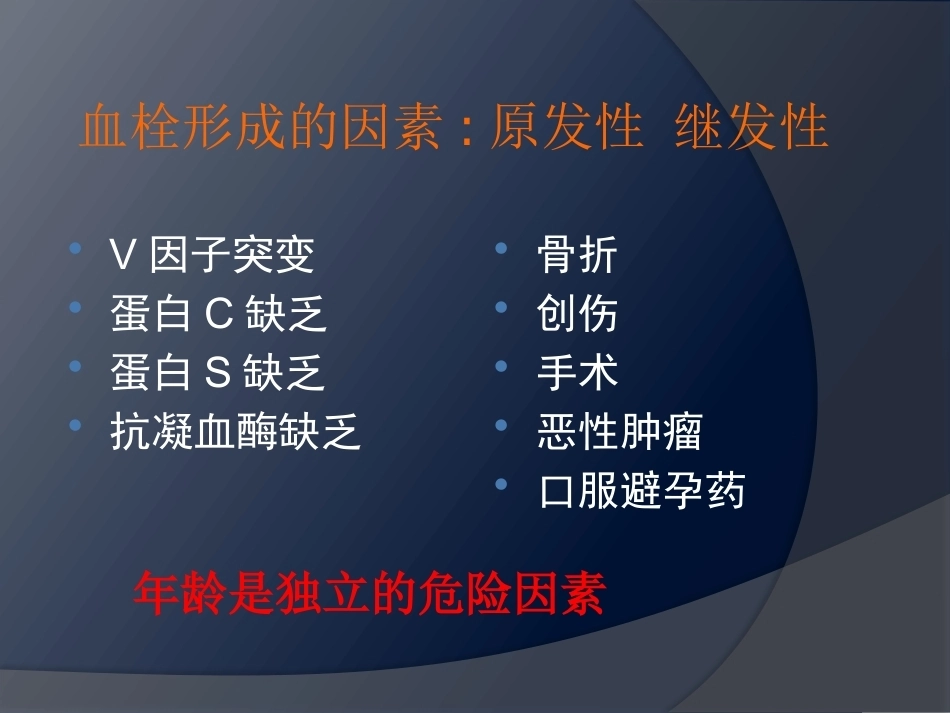 血栓形成的因素：原发性 继发性

- V 因子突变
- 蛋白 C 缺乏
- 蛋白 S 缺乏
- 抗凝血酶缺乏

- 骨折
- 创伤
- 手术
- 恶性肿瘤
- 口服避孕药

年龄是独立的危险因素